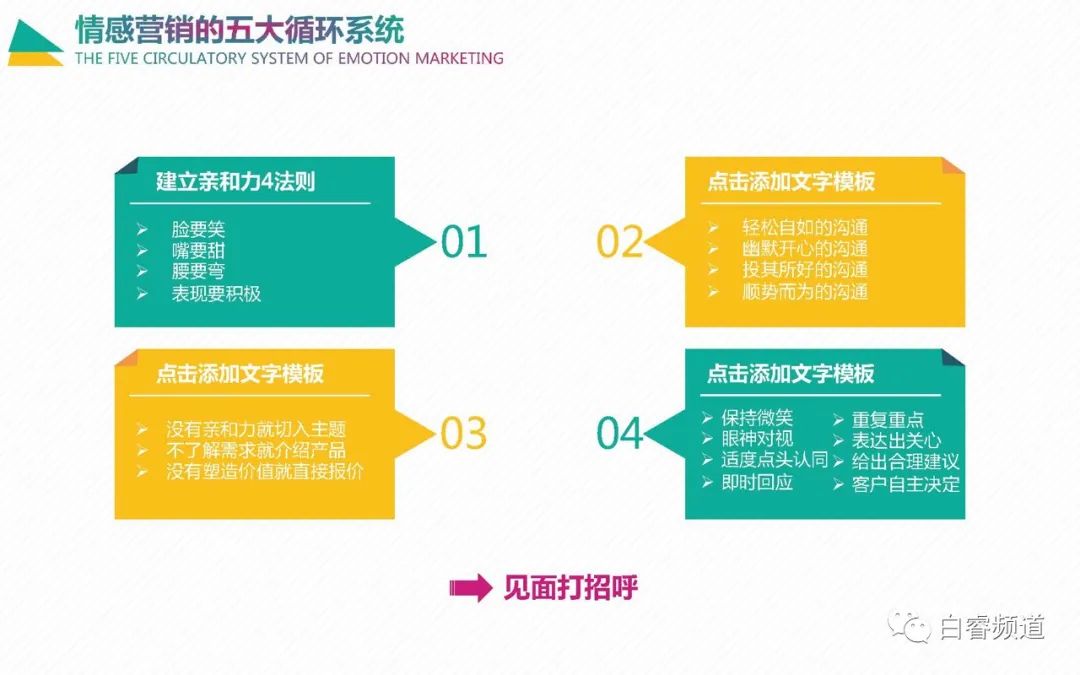 情感营销的五大循环系统
THE FIVE CIRCULATORY SYSTEM OF EMOTION MARKETING

建立亲和力4法则
➢ 脸要笑
➢ 嘴要甜
➢ 腰要弯
➢ 表现要积极

01

02

点击添加文字模板
➢ 轻松自如的沟通
➢ 幽默开心的沟通
➢ 投其所好的沟通
➢ 顺势而为的沟通

点击添加文字模板
➢ 没有亲和力就切入主题
➢ 不了解需求就介绍产品
➢ 没有塑造价值就直接报价

03

04

点击添加文字模板
➢ 保持微笑
➢ 眼神对视
➢ 适度点头认同
➢ 即时回应
➢ 重复重点
➢ 表达出关心
➢ 给出合理建议
➢ 客户自主决定

见面打招呼

白睿频道